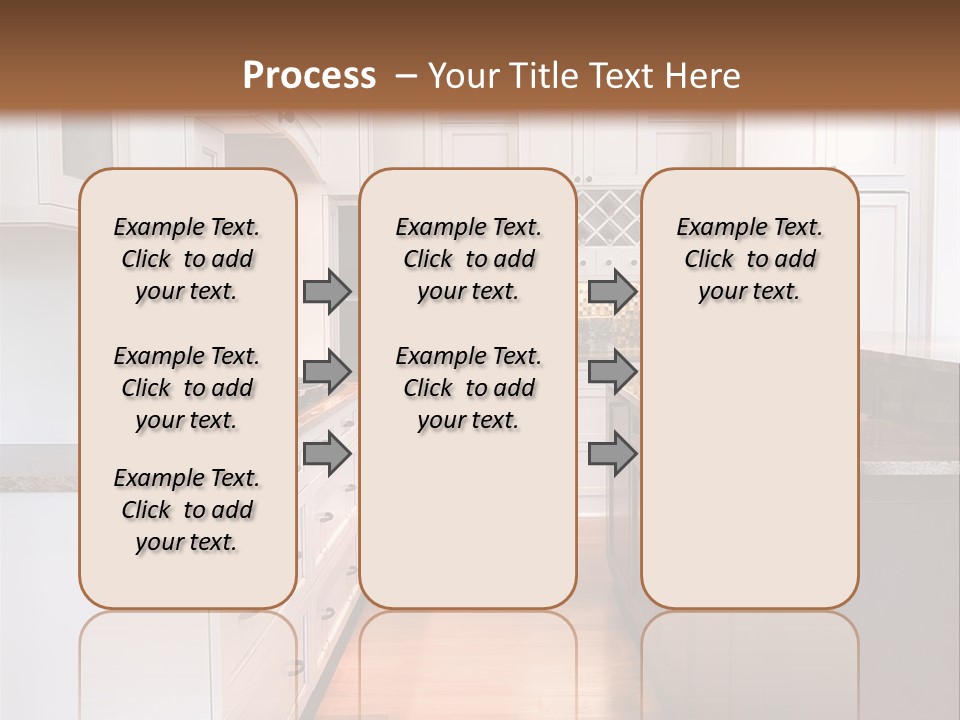 Process – Your Title Text Here

Example Text. Click to add your text.

Example Text. Click to add your text.

Example Text. Click to add your text.

Example Text. Click to add your text.

Example Text. Click to add your text.

Example Text. Click to add your text.